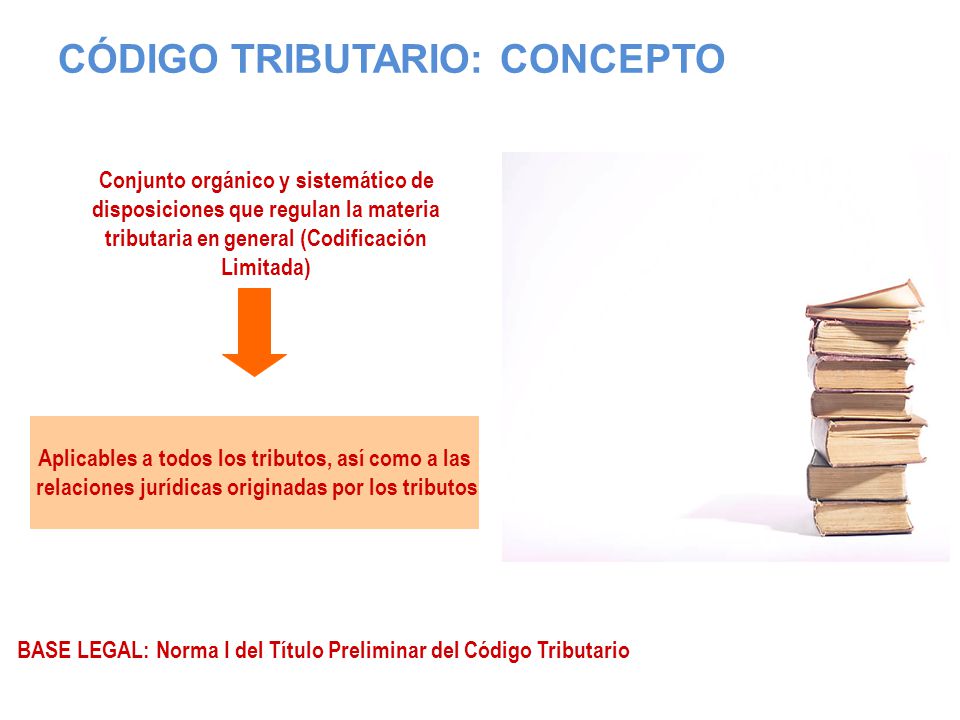 CÓDIGO TRIBUTARIO: CONCEPTO

Conjunto orgánico y sistemático de disposiciones que regulan la materia tributaria en general (Codificación Limitada)

Aplicables a todos los tributos, así como a las relaciones jurídicas originadas por los tributos

BASE LEGAL: Norma I del Título Preliminar del Código Tributario